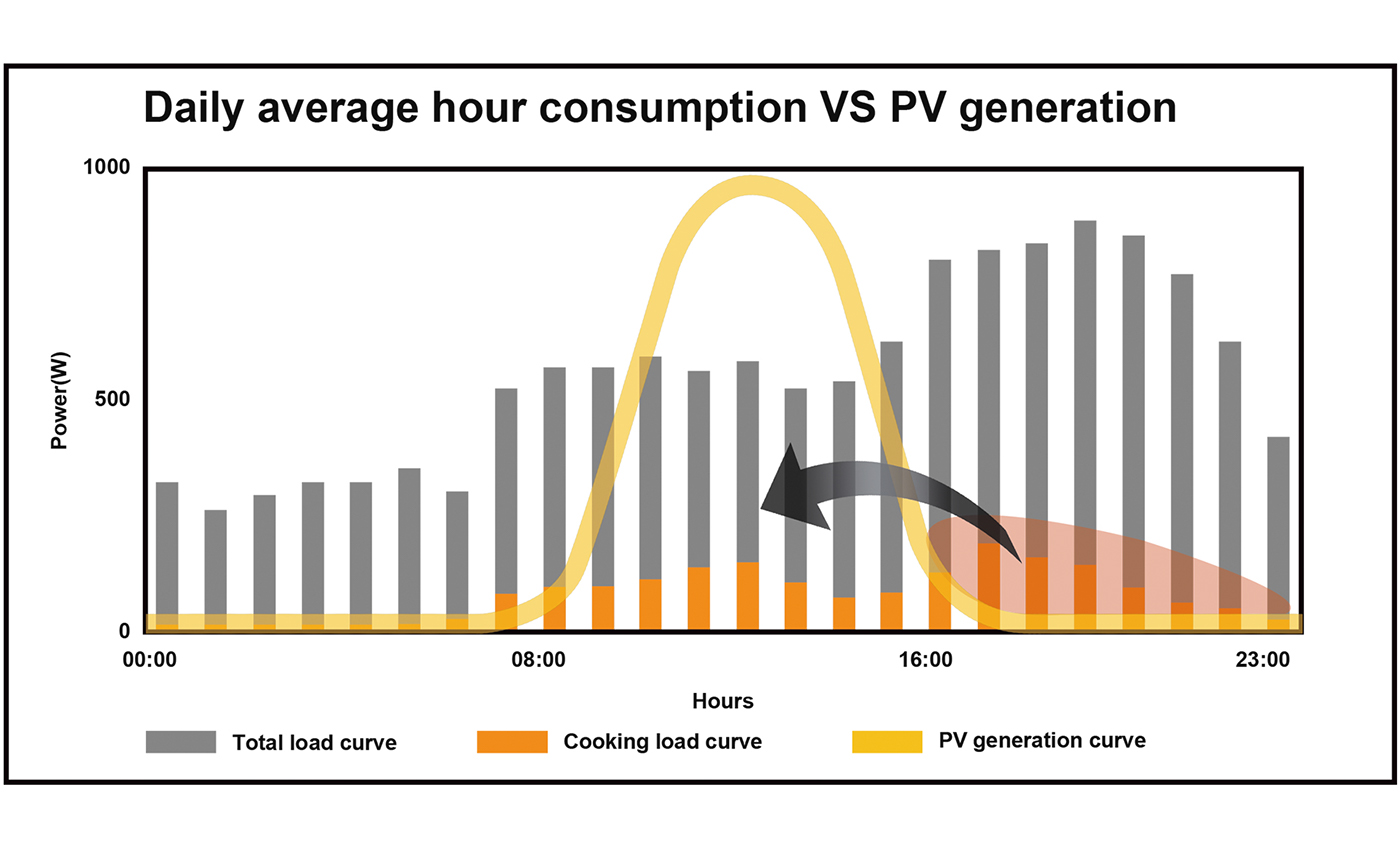 Daily average hour consumption VS PV generation

1000

500

0

Power(W)

00:00

08:00

16:00

23:00

Hours

Total load curve

Cooking load curve

PV generation curve